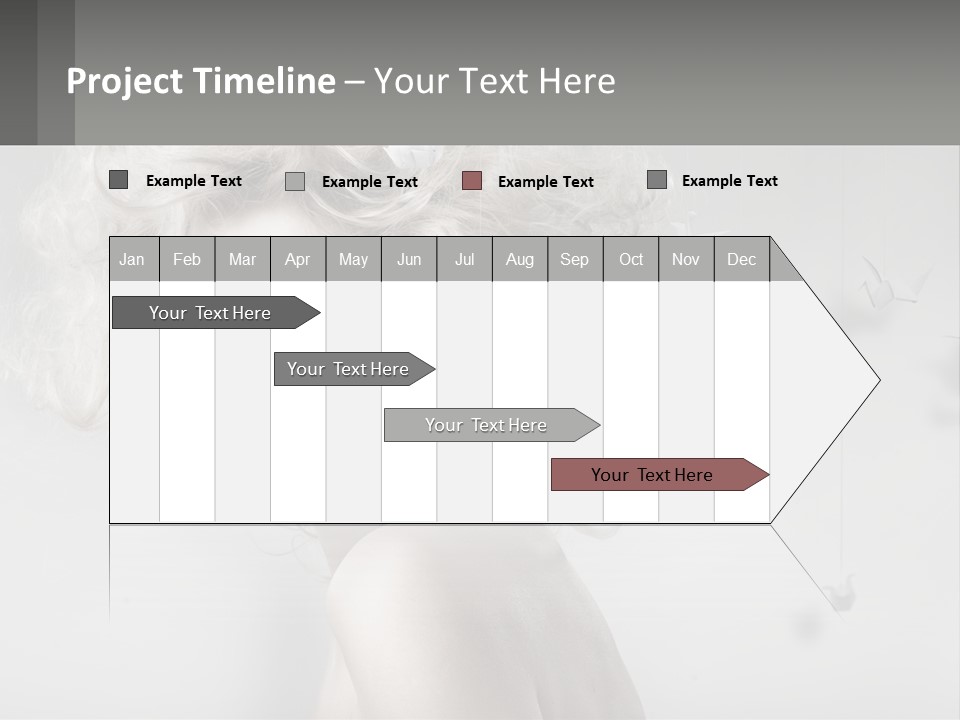 Project Timeline – Your Text Here

Example Text Example Text Example Text Example Text

| Jan | Feb | Mar | Apr | May | Jun | Jul | Aug | Sep | Oct | Nov | Dec |
|---|---|---|---|---|---|---|---|---|---|---|---|

Your Text Here

Your Text Here

Your Text Here

Your Text Here